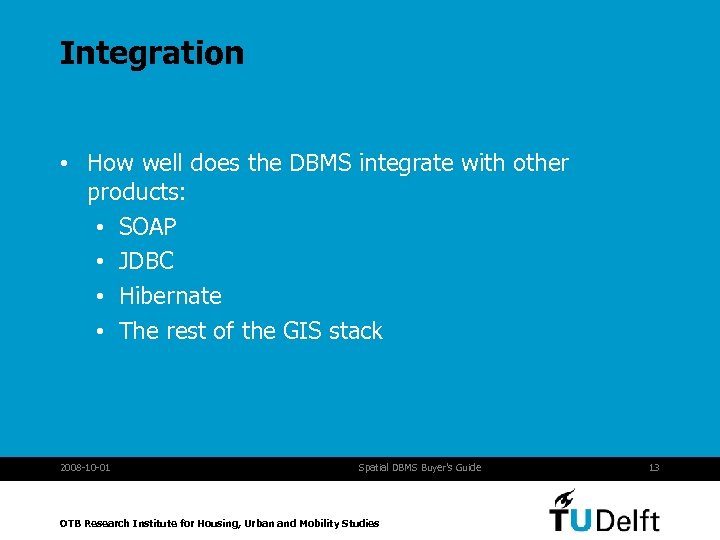 Integration

• How well does the DBMS integrate with other products:
  • SOAP
  • JDBC
  • Hibernate
  • The rest of the GIS stack

2008-10-01 Spatial DBMS Buyer's Guide 13

OTB Research Institute for Housing, Urban and Mobility Studies

TUDelft